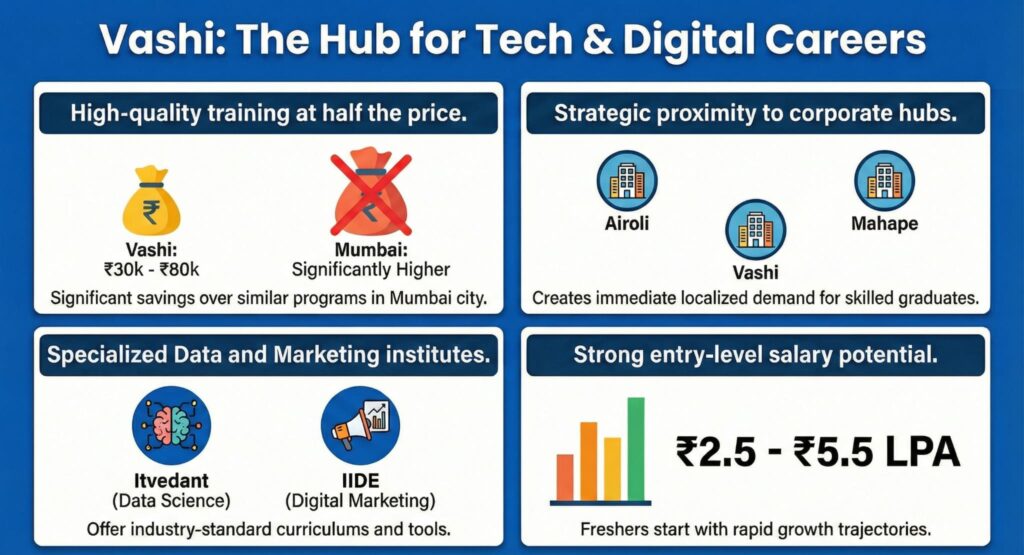 Vashi: The Hub for Tech & Digital Careers

High-quality training at half the price.

₹

Vashi:
₹30k - ₹80k

₹

Mumbai:
Significantly Higher

Significant savings over similar programs in Mumbai city.

Strategic proximity to corporate hubs.

Airoli

Vashi

Mahape

Creates immediate localized demand for skilled graduates.

Specialized Data and Marketing institutes.

Itvedant
(Data Science)

IIDE
(Digital Marketing)

Offer industry-standard curriculums and tools.

Strong entry-level salary potential.

₹2.5 - ₹5.5 LPA

Freshers start with rapid growth trajectories.